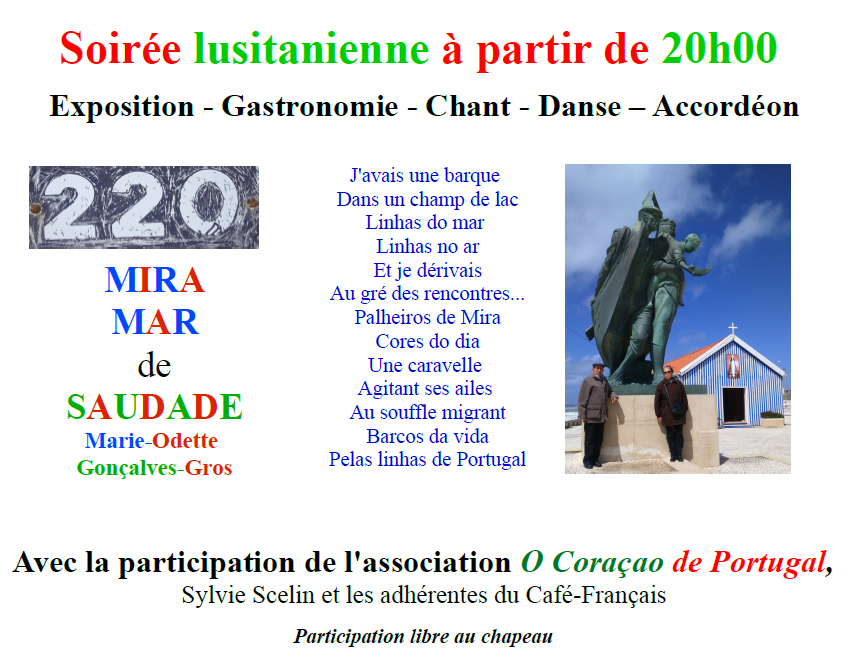 Soirée lusitanienne à partir de 20h00

Exposition - Gastronomie - Chant - Danse – Accordéon

220

MIRA
MAR
de
SAUDADE
Marie-Odette
Gonçalves-Gros

J'avais une barque
Dans un champ de lac
Linhas do mar
Linhas no ar
Et je dérivais
Au gré des rencontres...
Palheiros de Mira
Cores do dia
Une caravelle
Agitant ses ailes
Au souffle migrant
Barcos da vida
Pelas linhas de Portugal

Avec la participation de l'association O Coraçao de Portugal,
Sylvie Scelin et les adhérentes du Café-Français

Participation libre au chapeau